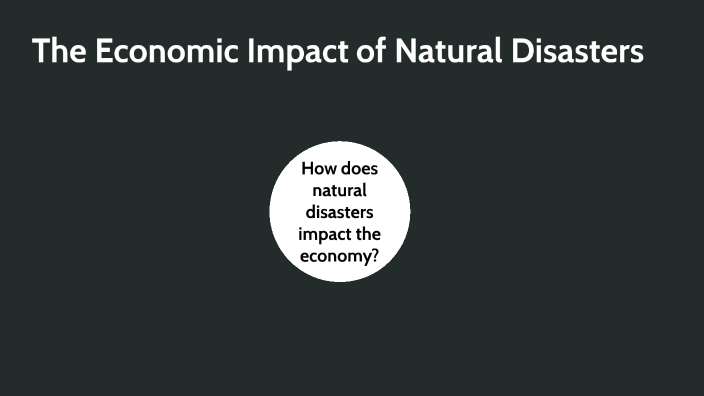 The Economic Impact of Natural Disasters

How does natural disasters impact the economy?